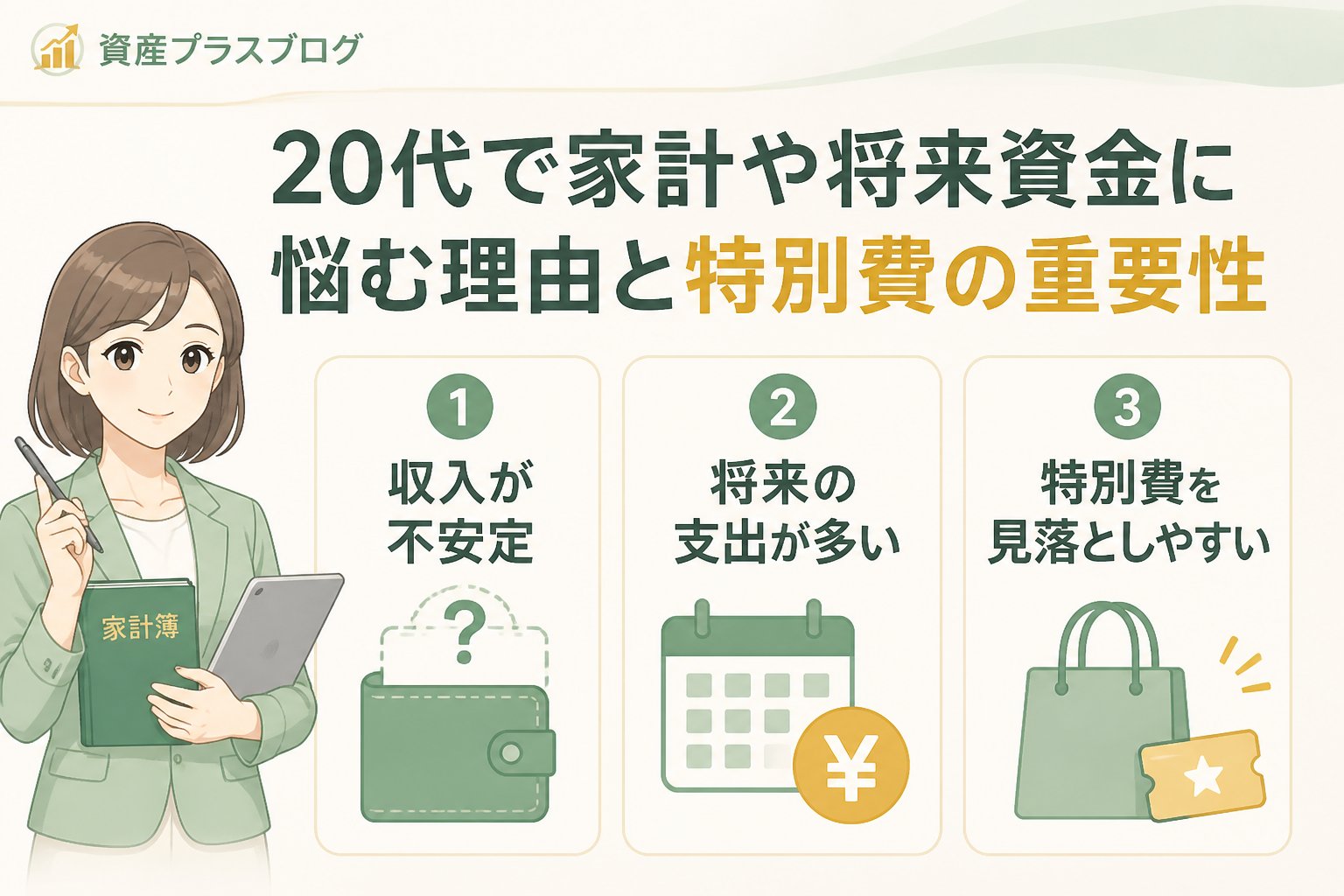 資産プラスブログ

20代で家計や将来資金に悩む理由と特別費の重要性

家計簿

1
収入が不安定

?

2
将来の支出が多い

¥

3
特別費を見落としやすい